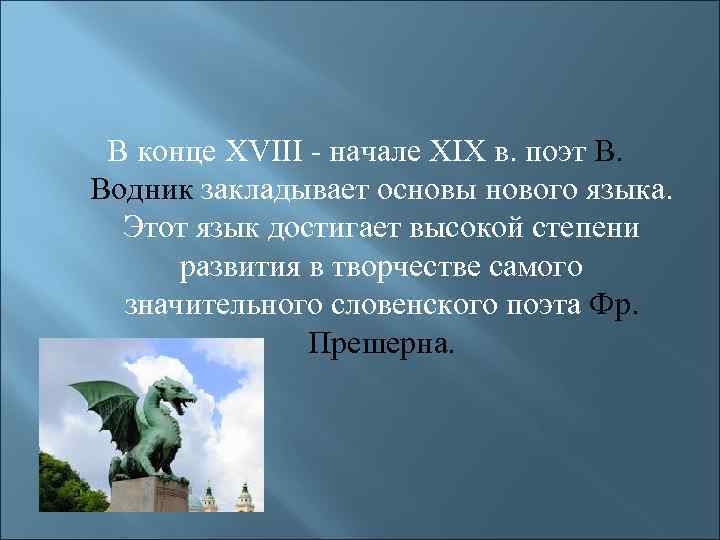 В конце XVIII - начале XIX в. поэт В. Водник закладывает основы нового языка. Этот язык достигает высокой степени развития в творчестве самого значительного словенского поэта Фр. Прешерна.